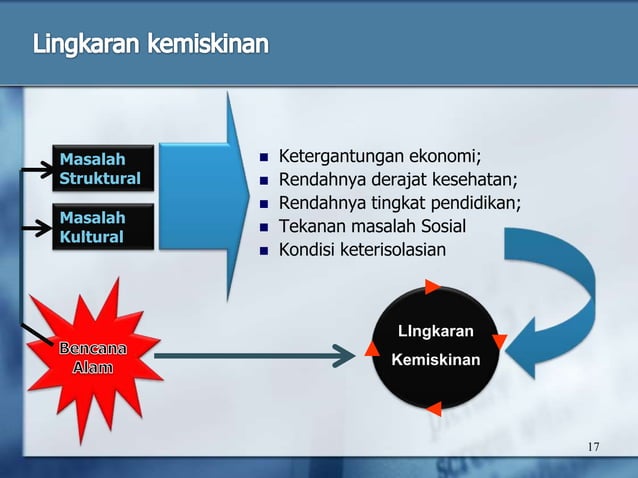 Lingkaran kemiskinan

Masalah Struktural

Masalah Kultural

- Ketergantungan ekonomi;
- Rendahnya derajat kesehatan;
- Rendahnya tingkat pendidikan;
- Tekanan masalah Sosial
- Kondisi keterisolasian

Bencana Alam

LIngkaran Kemiskinan

17